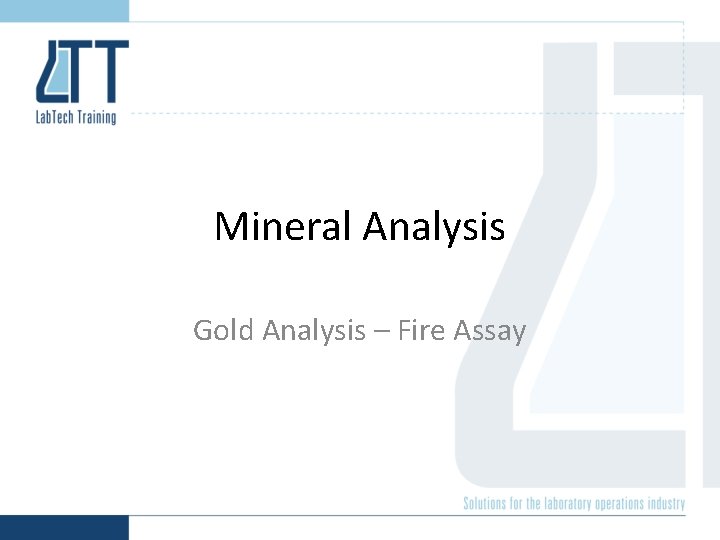 LTT
LabTech Training

Mineral Analysis

Gold Analysis – Fire Assay

Solutions for the laboratory operations industry